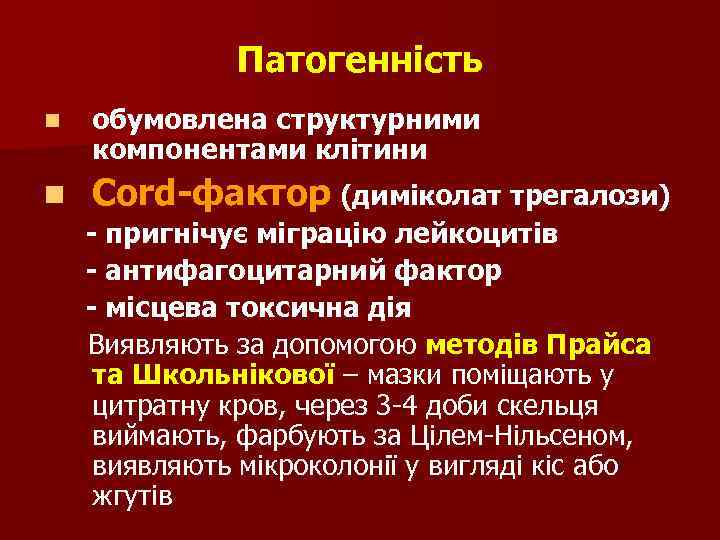 Патогенність

обумовлена структурними компонентами клітини

Cord-фактор (диміколат трегалози)

- пригнічує міграцію лейкоцитів

- антифагоцитарний фактор

- місцева токсична дія

Виявляють за допомогою методів Прайса та Школьнікової – мазки поміщають у цитратну кров, через 3-4 доби скельця виймають, фарбують за Цілем-Нільсеном, виявляють мікроколонії у вигляді кіс або жгутів